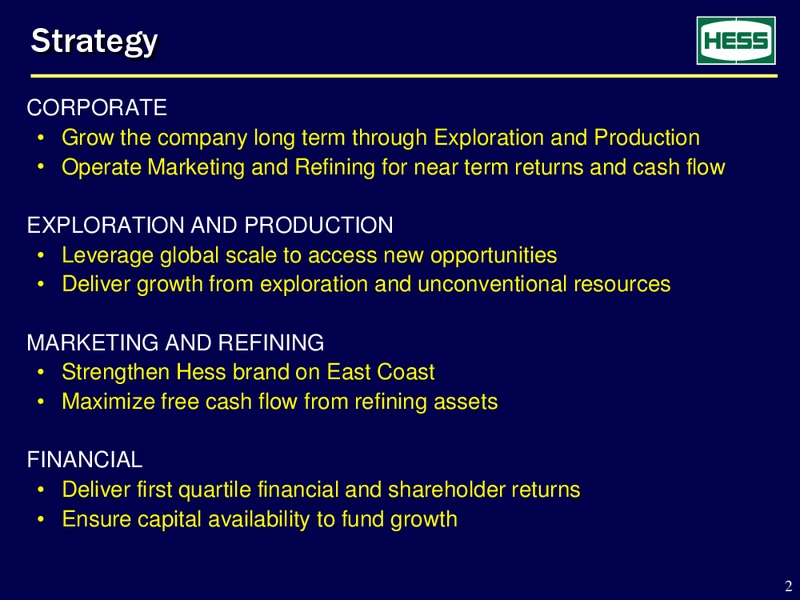 Strategy

HESS

CORPORATE
• Grow the company long term through Exploration and Production
• Operate Marketing and Refining for near term returns and cash flow

EXPLORATION AND PRODUCTION
• Leverage global scale to access new opportunities
• Deliver growth from exploration and unconventional resources

MARKETING AND REFINING
• Strengthen Hess brand on East Coast
• Maximize free cash flow from refining assets

FINANCIAL
• Deliver first quartile financial and shareholder returns
• Ensure capital availability to fund growth

2